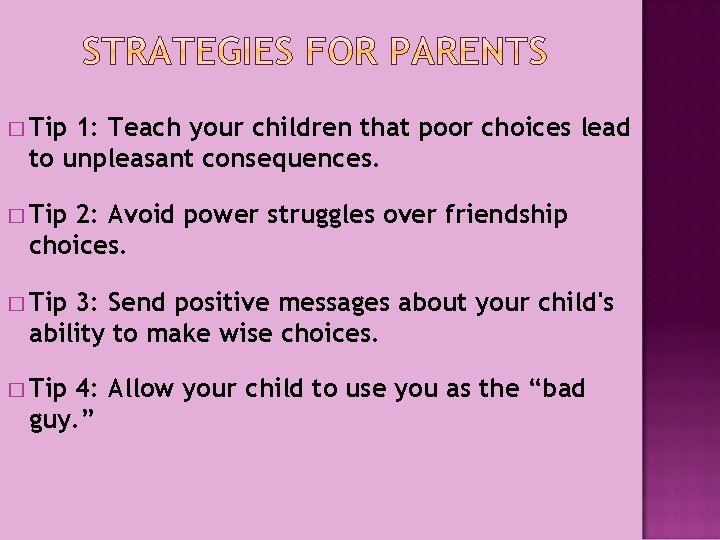 STRATEGIES FOR PARENTS

□ Tip 1: Teach your children that poor choices lead to unpleasant consequences.

□ Tip 2: Avoid power struggles over friendship choices.

□ Tip 3: Send positive messages about your child's ability to make wise choices.

□ Tip 4: Allow your child to use you as the “bad guy.”